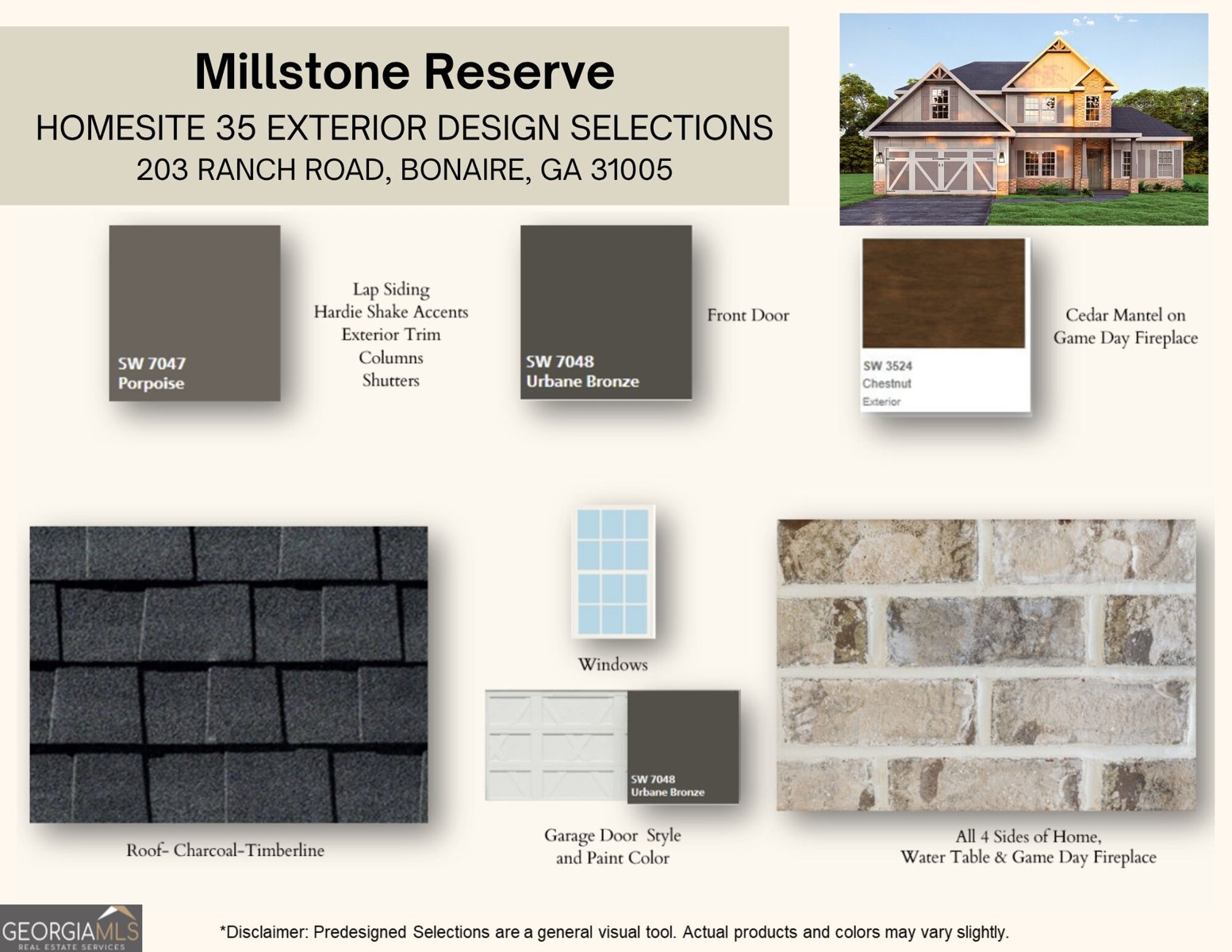 Millstone Reserve
HOMESITE 35 EXTERIOR DESIGN SELECTIONS
203 RANCH ROAD, BONAIRE, GA 31005

SW 7047
Porpoise

Lap Siding
Hardie Shake Accents
Exterior Trim
Columns
Shutters

SW 7048
Urbane Bronze

Front Door

SW 3524
Chestnut
Exterior

Cedar Mantel on
Game Day Fireplace

Roof- Charcoal-Timberline

Windows

SW 7048
Urbane Bronze

Garage Door Style
and Paint Color

All 4 Sides of Home,
Water Table & Game Day Fireplace

GEORGIAMLS
REAL ESTATE SERVICES

*Disclaimer: Predesigned Selections are a general visual tool. Actual products and colors may vary slightly.